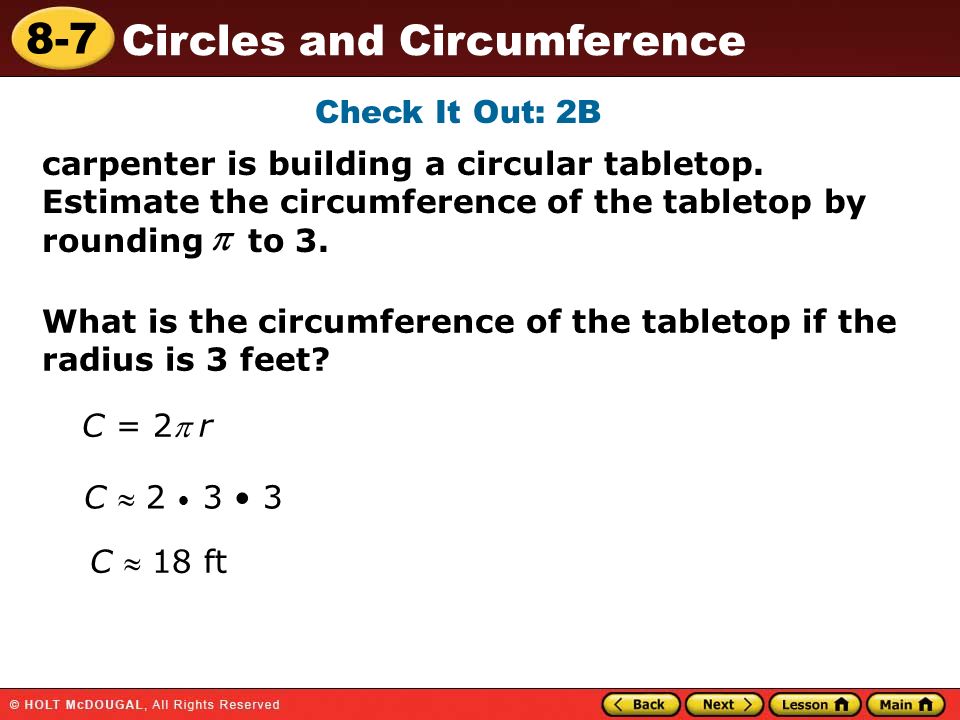 8-7 Circles and Circumference

Check It Out: 2B

carpenter is building a circular tabletop. Estimate the circumference of the tabletop by rounding $\pi$ to 3.

What is the circumference of the tabletop if the radius is 3 feet?

$C = 2\pi r$

$C \approx 2 \cdot 3 \cdot 3$

$C \approx 18$ ft

© HOLT McDOUGAL, All Rights Reserved

Back Next Lesson Main